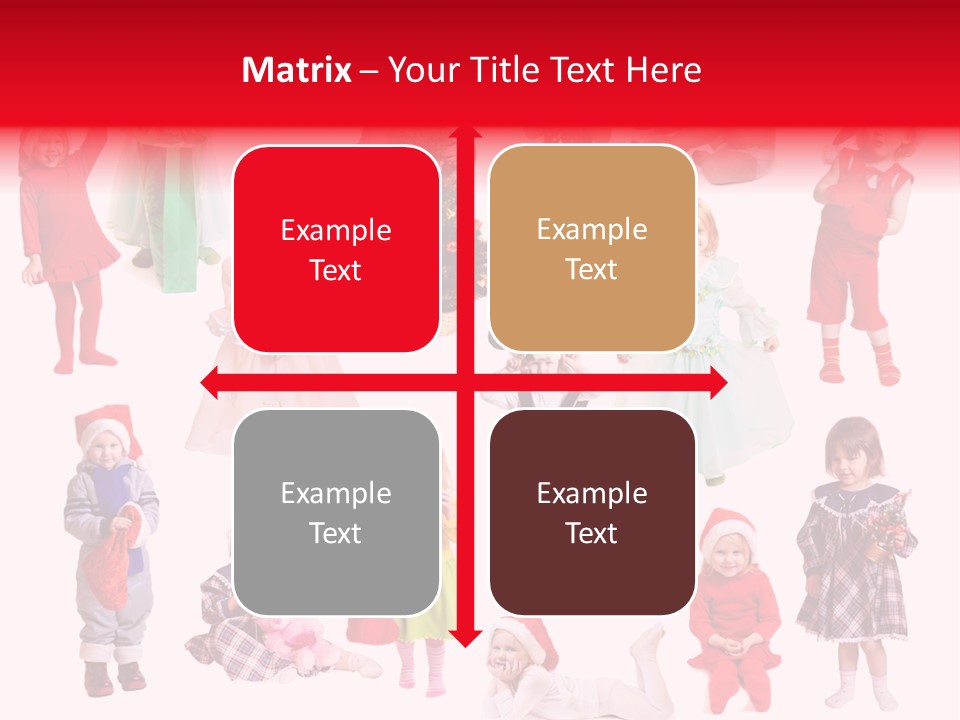 Matrix – Your Title Text Here

Example Text

Example Text

Example Text

Example Text